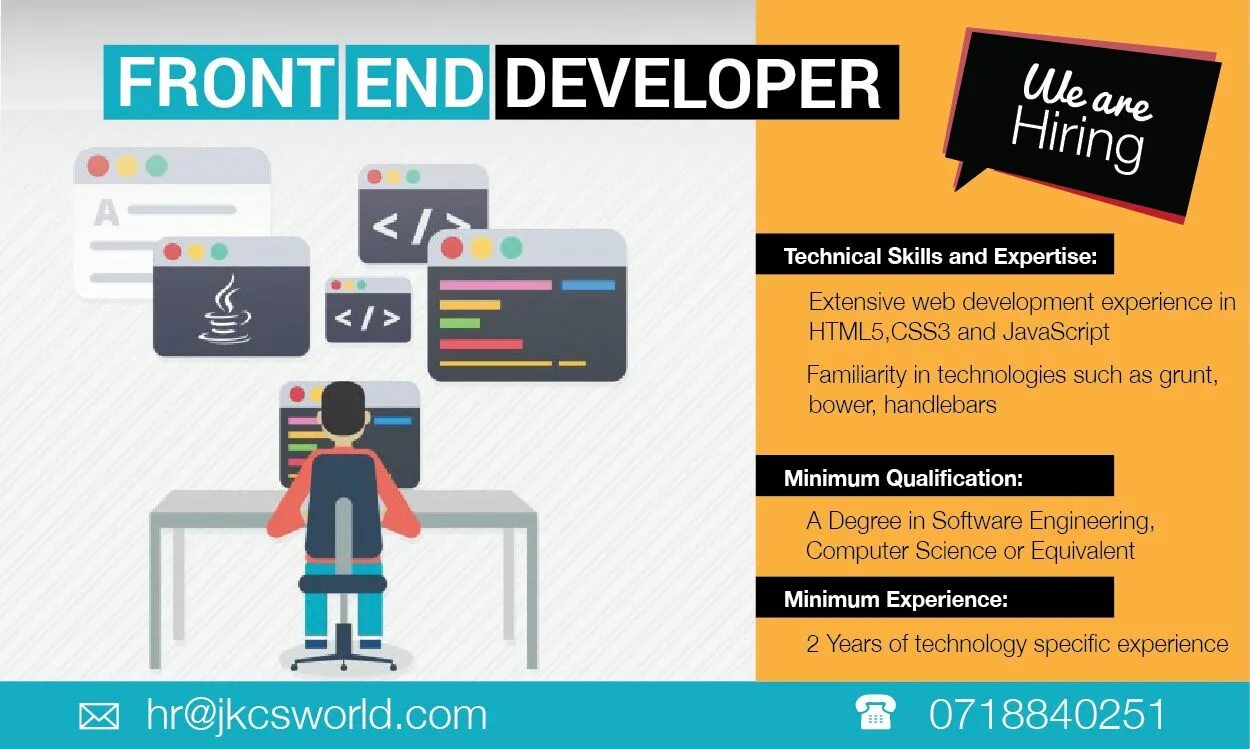 FRONT END DEVELOPER

We are Hiring

A

</>

</>

Technical Skills and Expertise:

Extensive web development experience in HTML5,CSS3 and JavaScript

Familiarity in technologies such as grunt, bower, handlebars

Minimum Qualification:

A Degree in Software Engineering, Computer Science or Equivalent

Minimum Experience:

2 Years of technology specific experience

hr@jkcsworld.com

0718840251